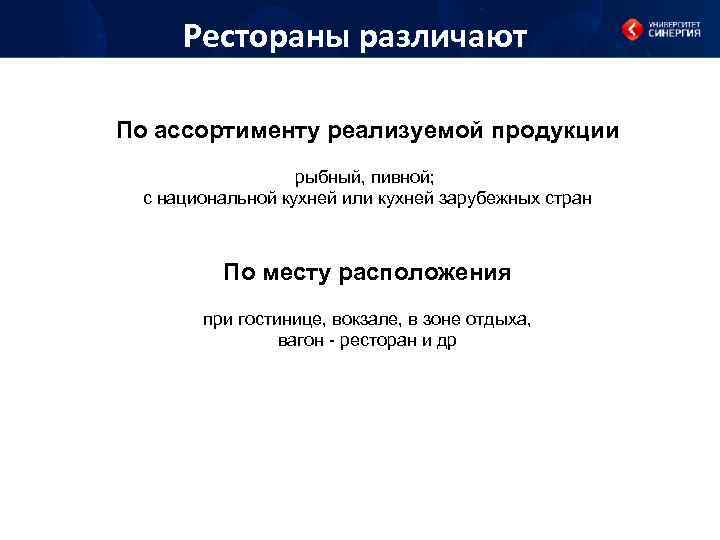 Рестораны различают

УНИВЕРСИТЕТ СИНЕРГИЯ

По ассортименту реализуемой продукции

рыбный, пивной;
с национальной кухней или кухней зарубежных стран

По месту расположения

при гостинице, вокзале, в зоне отдыха,
вагон - ресторан и др